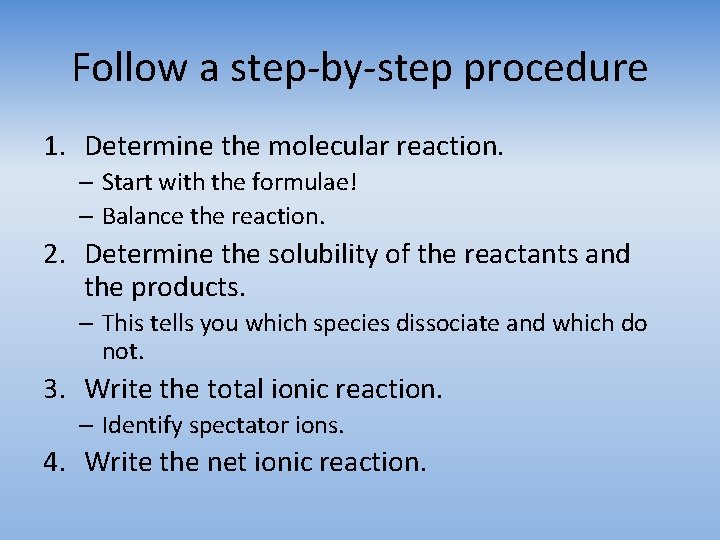 Follow a step-by-step procedure

1. Determine the molecular reaction.
– Start with the formulae!
– Balance the reaction.

2. Determine the solubility of the reactants and the products.
– This tells you which species dissociate and which do not.

3. Write the total ionic reaction.
– Identify spectator ions.

4. Write the net ionic reaction.